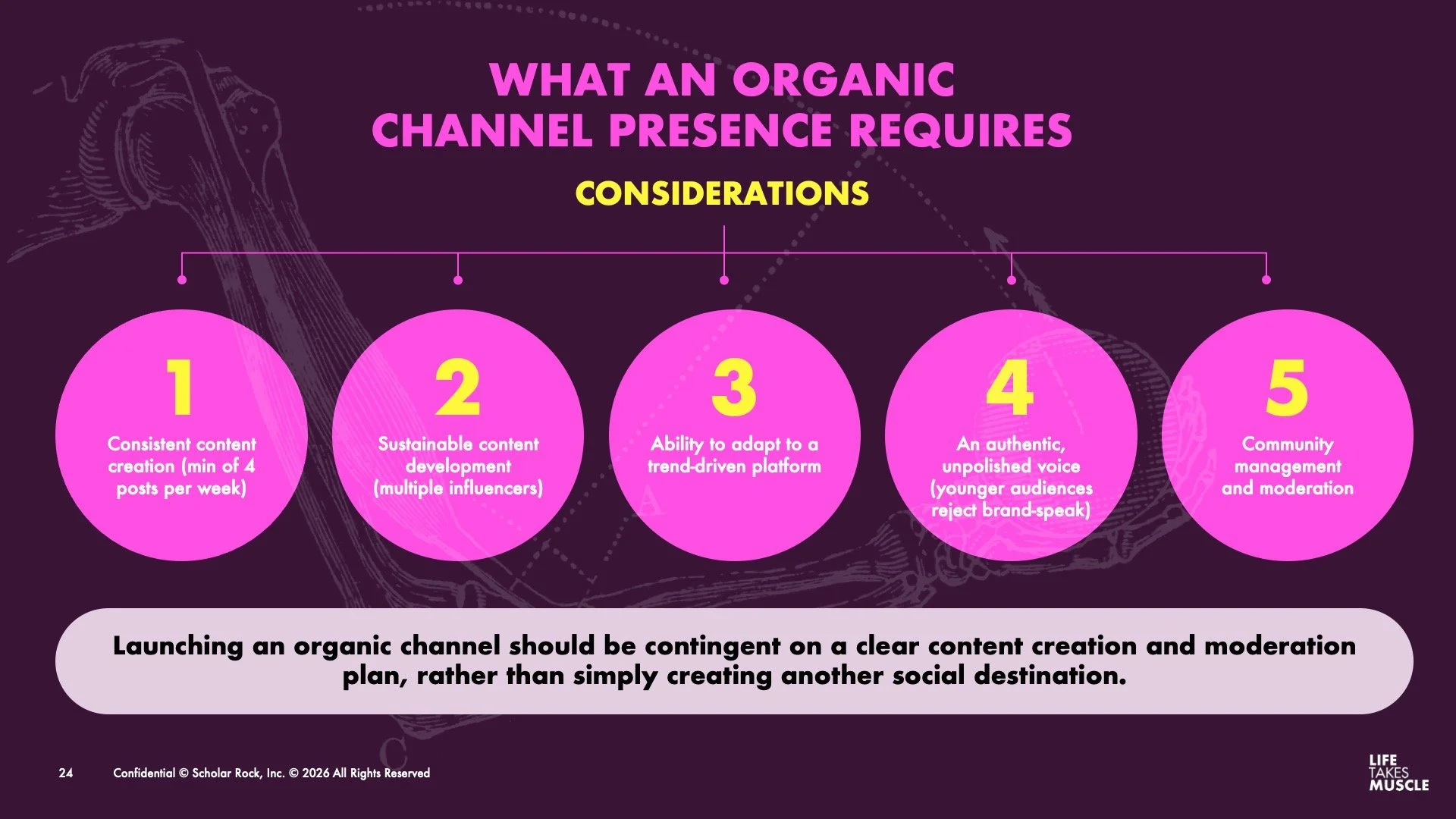 WHAT AN ORGANIC CHANNEL PRESENCE REQUIRES

CONSIDERATIONS

1
Consistent content creation (min of 4 posts per week)

2
Sustainable content development (multiple influencers)

3
Ability to adapt to a trend-driven platform

4
An authentic, unpolished voice (younger audiences reject brand-speak)

5
Community management and moderation

Launching an organic channel should be contingent on a clear content creation and moderation plan, rather than simply creating another social destination.

24 Confidential © Scholar Rock, Inc. © 2026 All Rights Reserved

LIFE TAKES MUSCLE